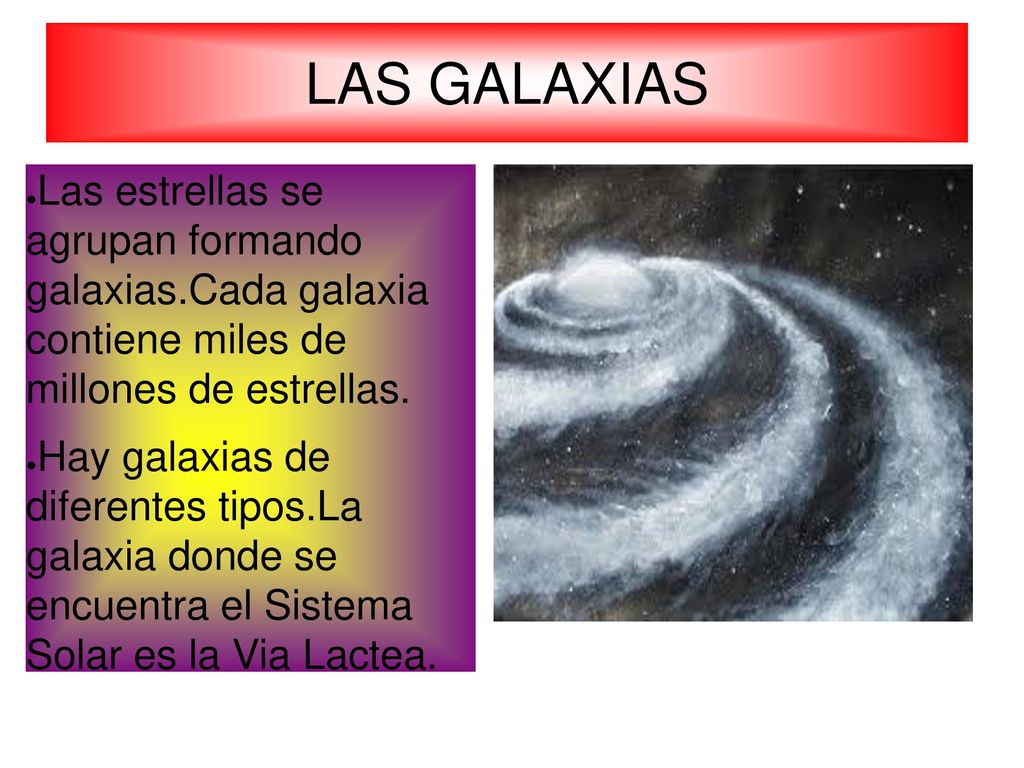 LAS GALAXIAS

●Las estrellas se agrupan formando galaxias.Cada galaxia contiene miles de millones de estrellas.

●Hay galaxias de diferentes tipos.La galaxia donde se encuentra el Sistema Solar es la Via Lactea.